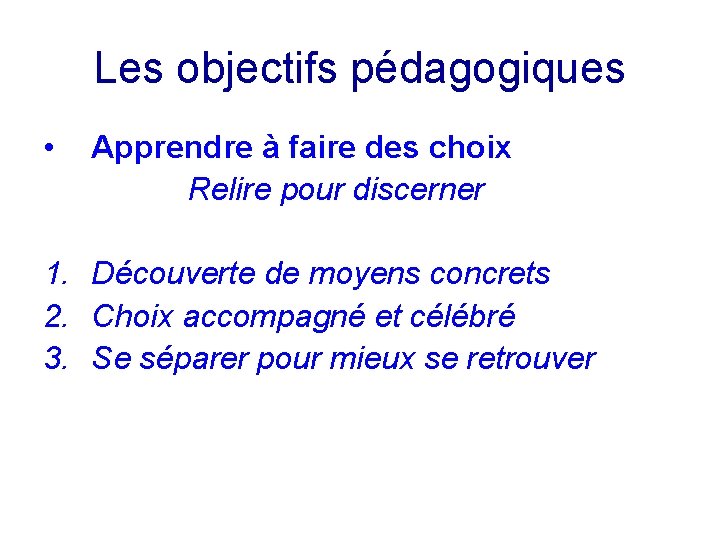 Les objectifs pédagogiques

• Apprendre à faire des choix
Relire pour discerner

1. Découverte de moyens concrets
2. Choix accompagné et célébré
3. Se séparer pour mieux se retrouver